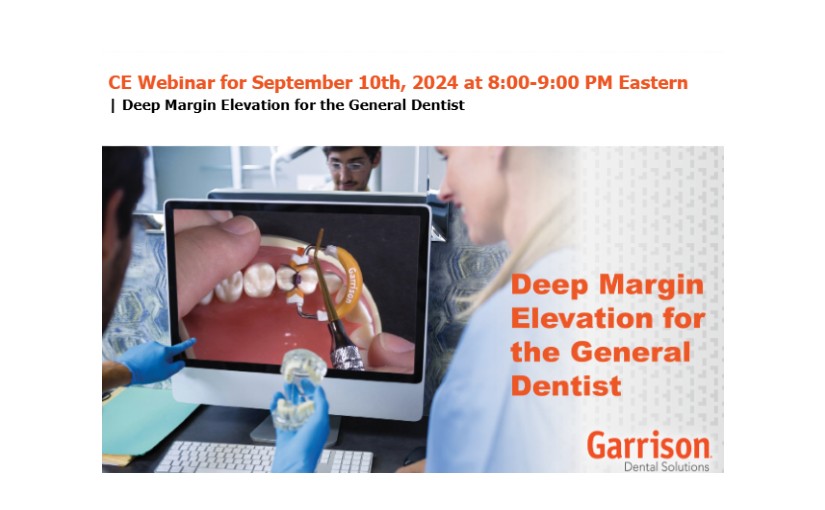 CE Webinar for September 10th, 2024 at 8:00-9:00 PM Eastern
| Deep Margin Elevation for the General Dentist

Garrison

Deep Margin Elevation for the General Dentist

Garrison
Dental Solutions